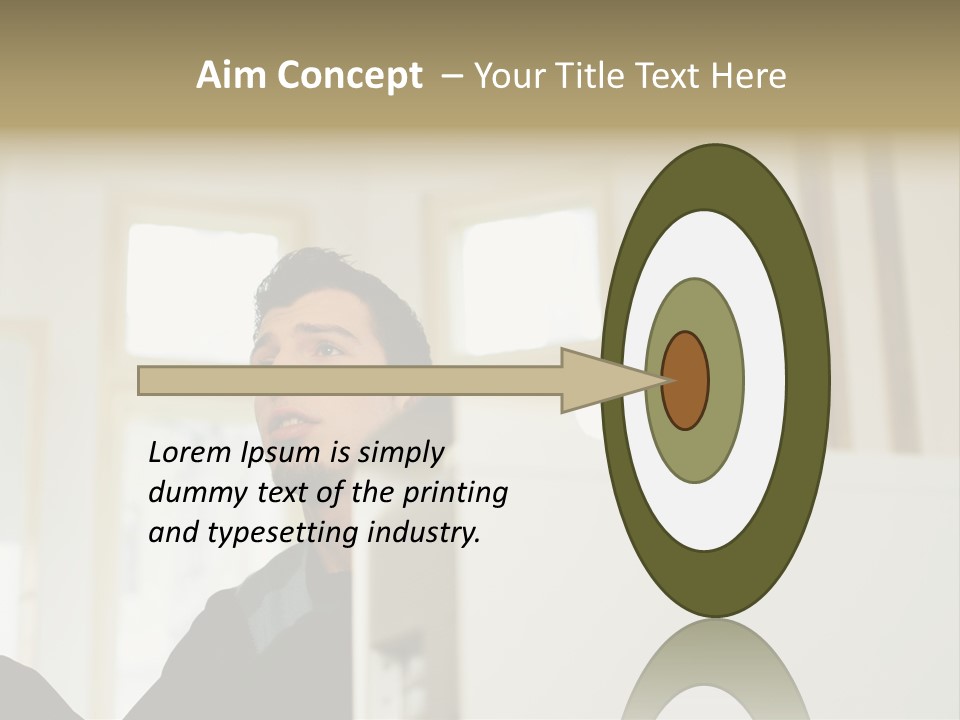 Aim Concept – Your Title Text Here

Lorem Ipsum is simply dummy text of the printing and typesetting industry.